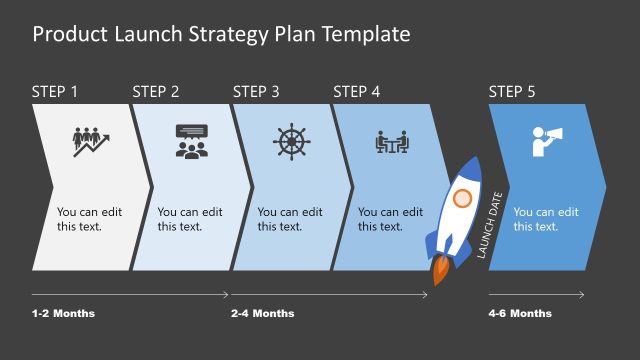 Product Launch Strategy Plan Template

STEP 1

You can edit this text.

STEP 2

You can edit this text.

STEP 3

You can edit this text.

STEP 4

You can edit this text.

LAUNCH DATE

STEP 5

You can edit this text.

1-2 Months

2-4 Months

4-6 Months